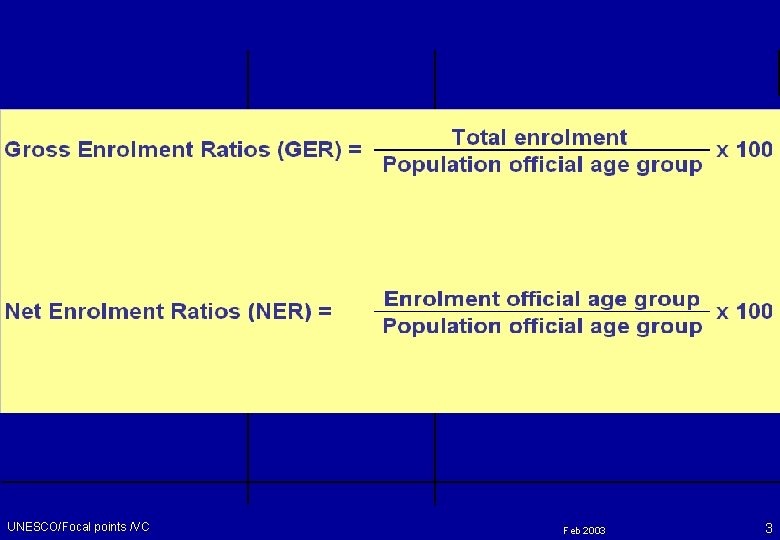 Gross Enrolment Ratios (GER) = $\frac{\text{Total enrolment}}{\text{Population official age group}}$ x 100

Net Enrolment Ratios (NER) = $\frac{\text{Enrolment official age group}}{\text{Population official age group}}$ x 100

UNESCO/Focal points /VC

Feb 2003

3